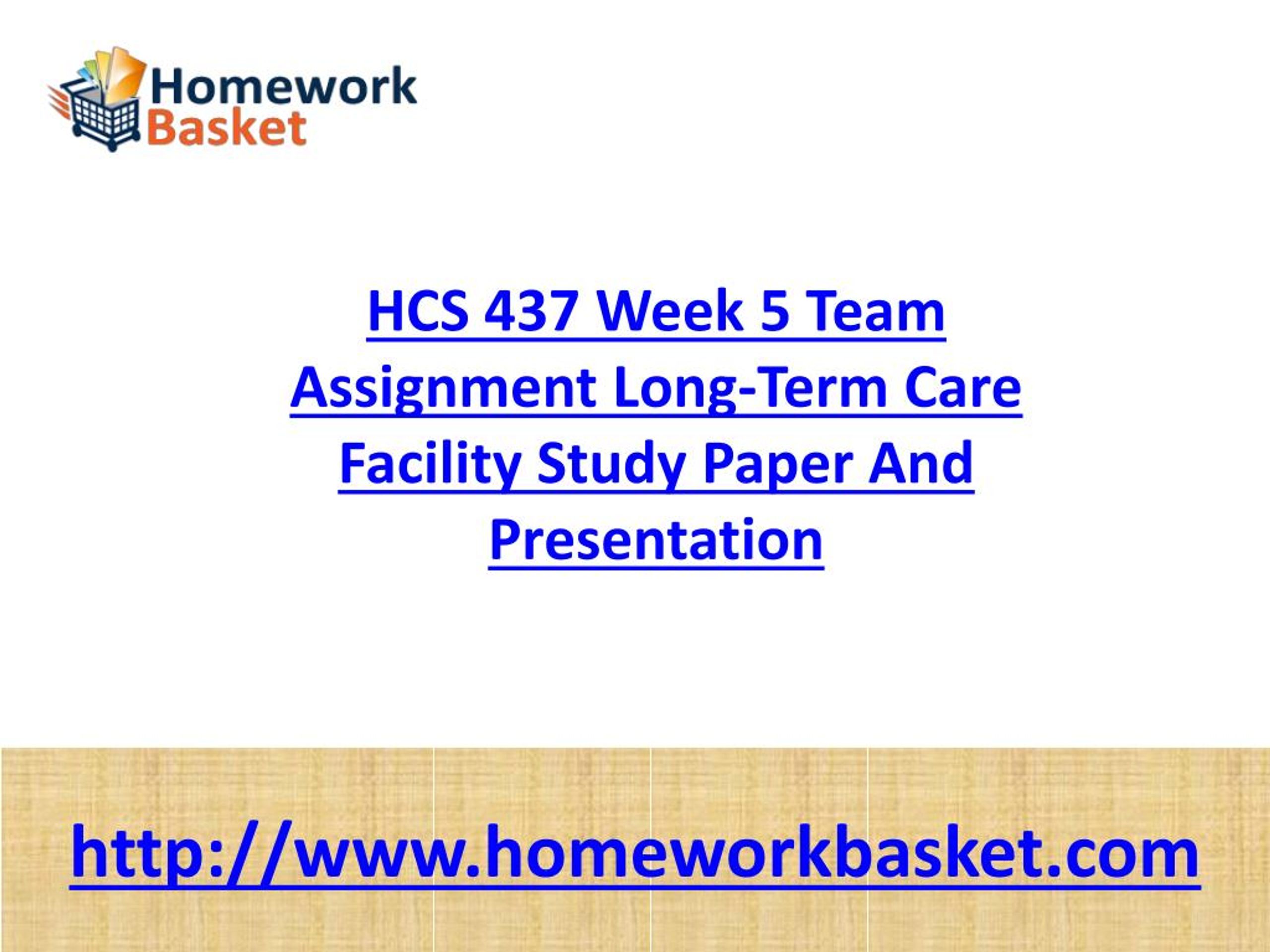 Homework Basket

HCS 437 Week 5 Team Assignment Long-Term Care Facility Study Paper And Presentation

http://www.homeworkbasket.com